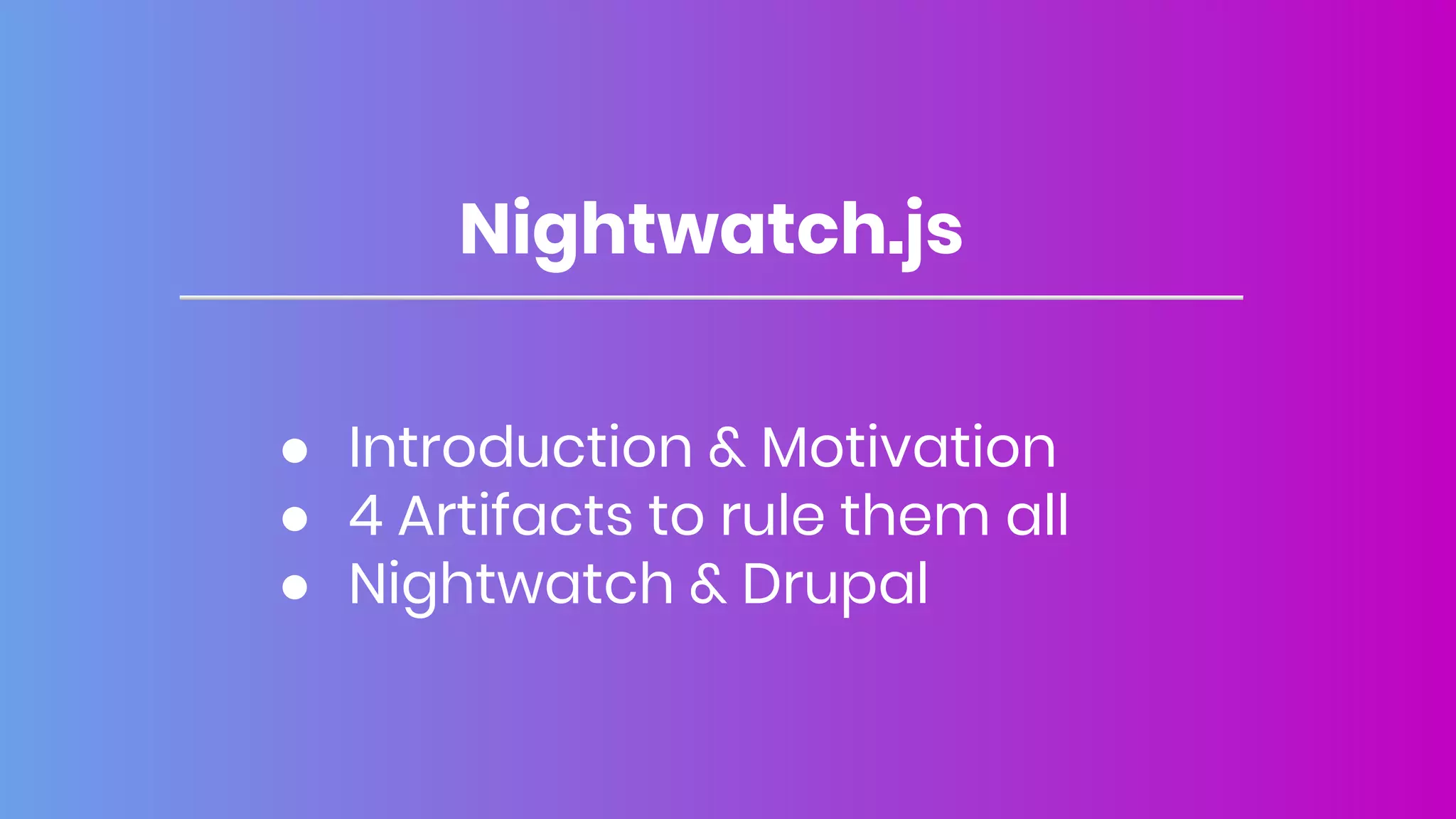 Nightwatch.js

- Introduction & Motivation
- 4 Artifacts to rule them all
- Nightwatch & Drupal